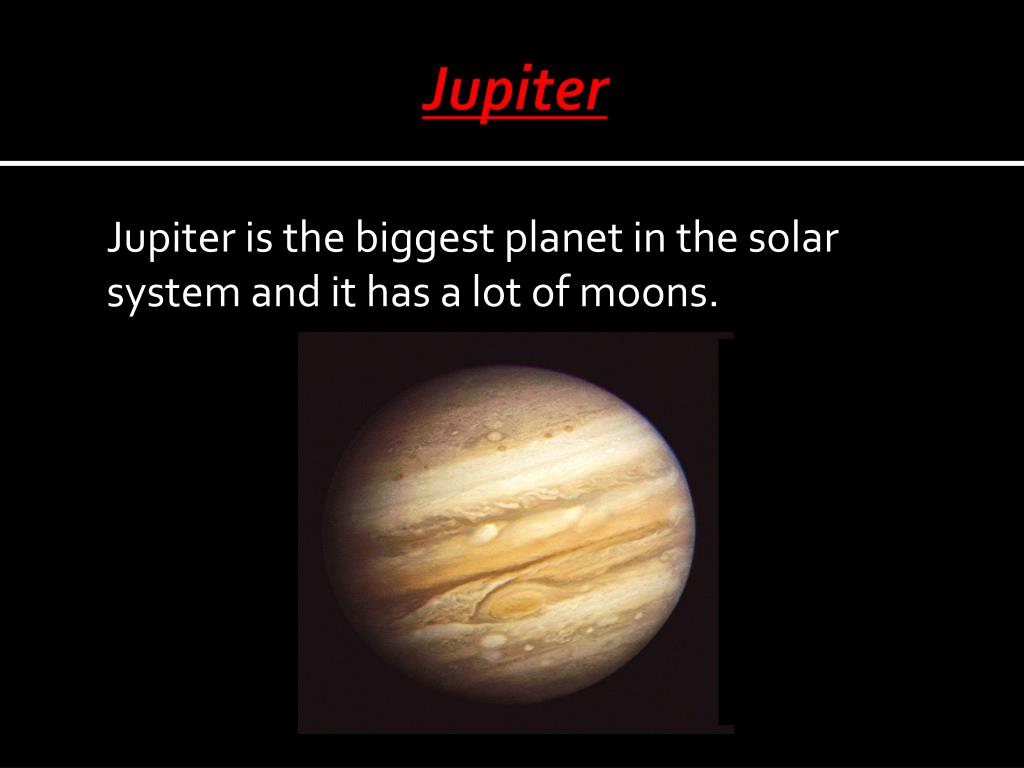 Jupiter

Jupiter is the biggest planet in the solar system and it has a lot of moons.